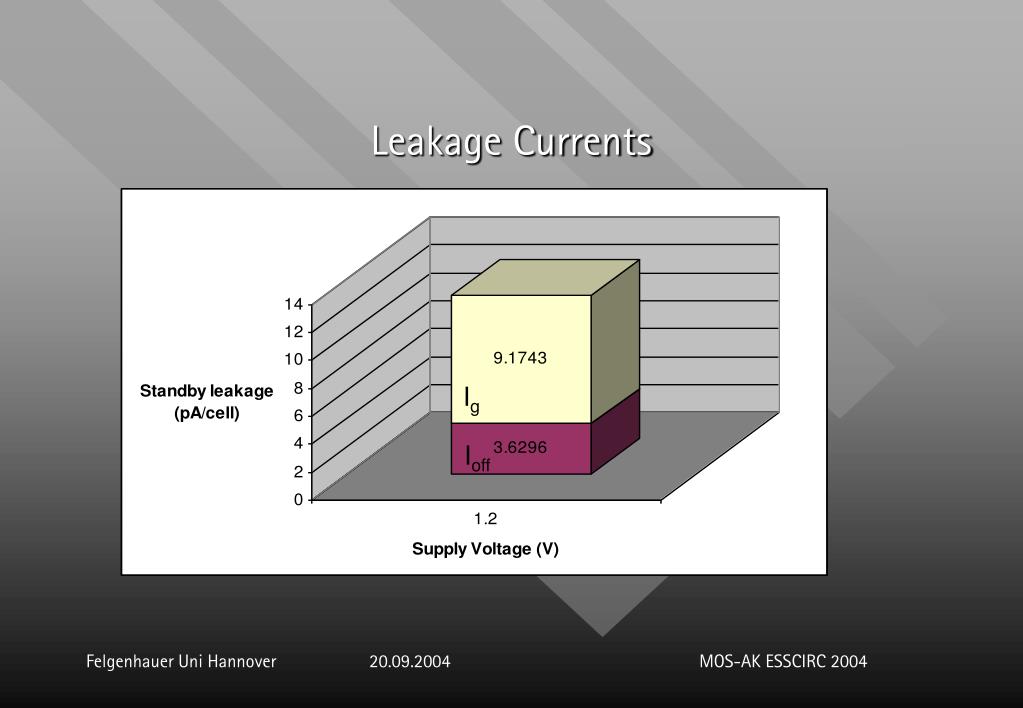 Leakage Currents

Standby leakage (pA/cell)

14
12
10
8
6
4
2
0

9.1743

$I_g$

3.6296

$I_{off}$

1.2

Supply Voltage (V)

Felgenhauer Uni Hannover 20.09.2004 MOS-AK ESSCIRC 2004